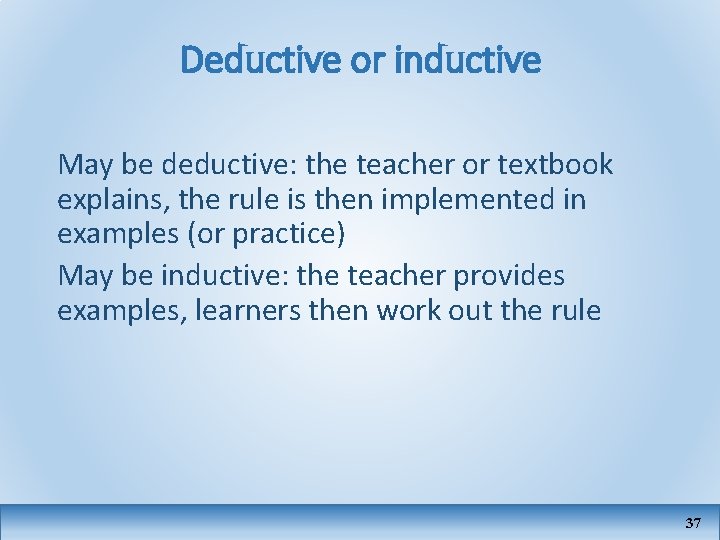 Deductive or inductive

May be deductive: the teacher or textbook explains, the rule is then implemented in examples (or practice)

May be inductive: the teacher provides examples, learners then work out the rule

37